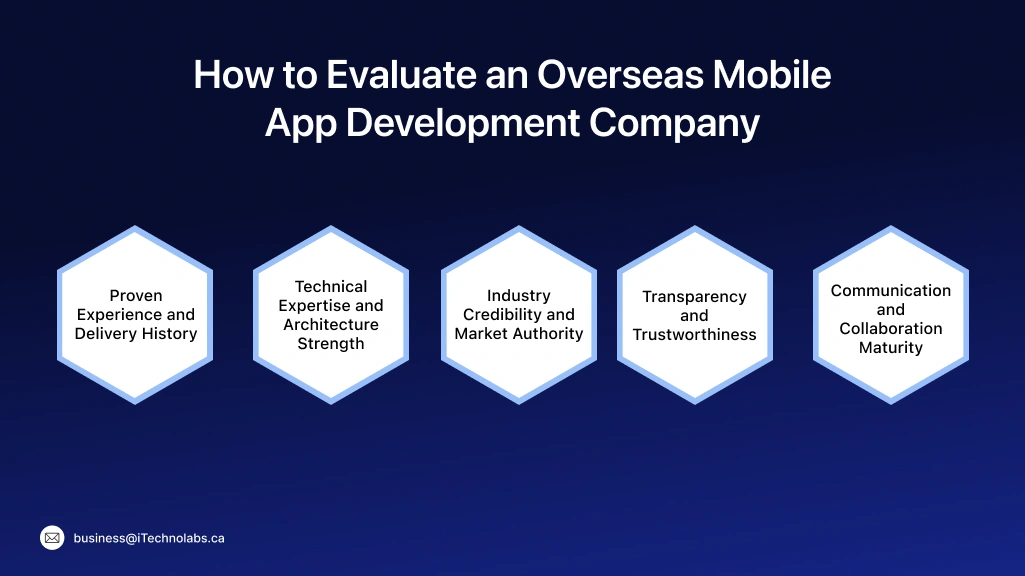 How to Evaluate an Overseas Mobile App Development Company

Proven Experience and Delivery History

Technical Expertise and Architecture Strength

Industry Credibility and Market Authority

Transparency and Trustworthiness

Communication and Collaboration Maturity

business@iTechnolabs.ca